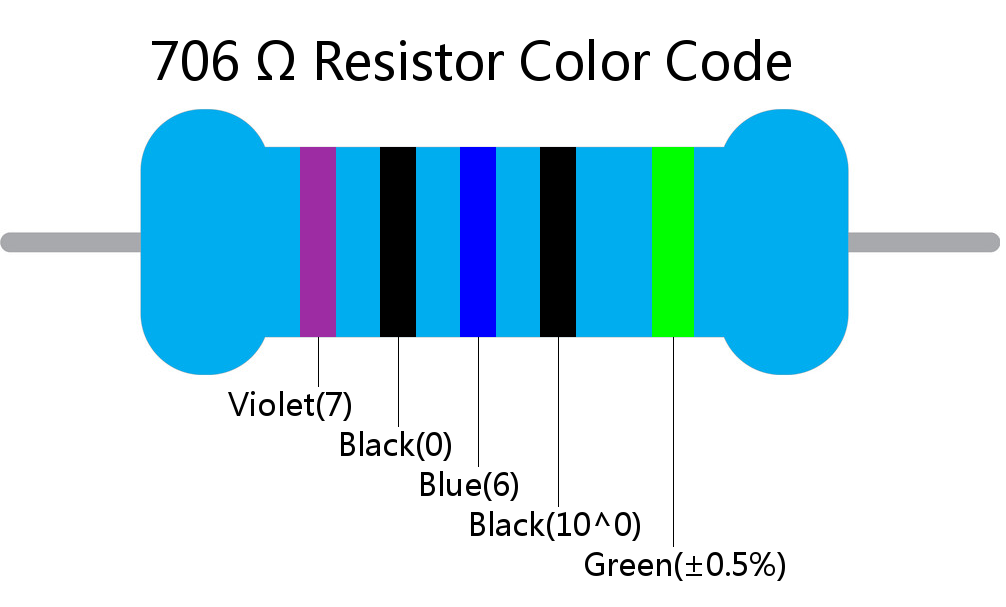 706 Ω Resistor Color Code

Violet(7)

Black(0)

Blue(6)

Black(10^0)

Green(±0.5%)